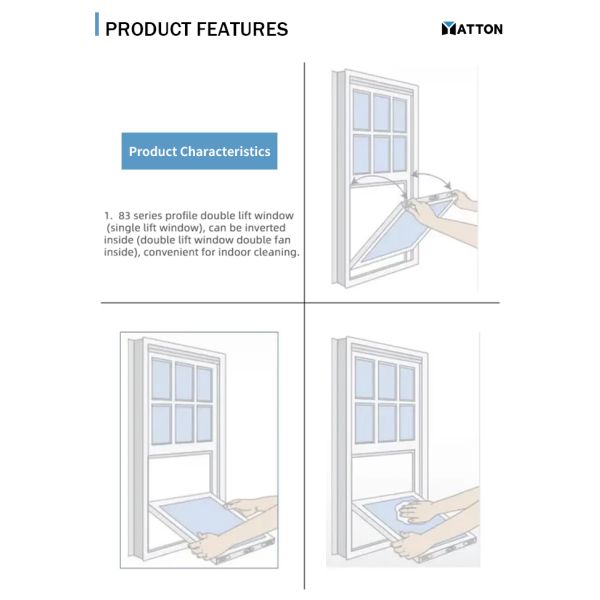 PRODUCT FEATURES

MATTON

Product Characteristics

1. 83 series profile double lift window (single lift window), can be inverted inside (double lift window double fan inside), convenient for indoor cleaning.